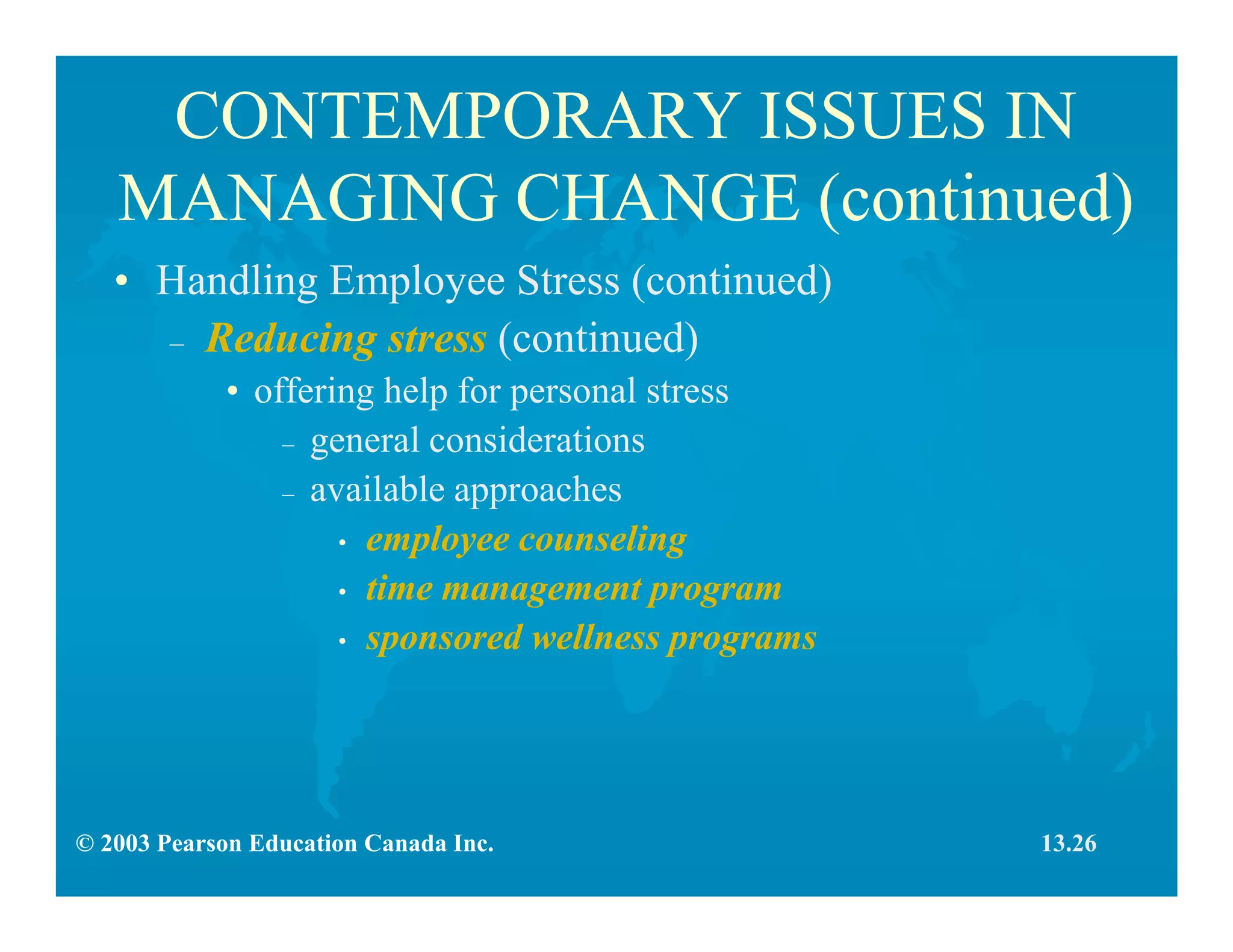 CONTEMPORARY ISSUES IN MANAGING CHANGE (continued)

• Handling Employee Stress (continued)
  – Reducing stress (continued)
    • offering help for personal stress
      – general considerations
      – available approaches
        • employee counseling
        • time management program
        • sponsored wellness programs

© 2003 Pearson Education Canada Inc.

13.26